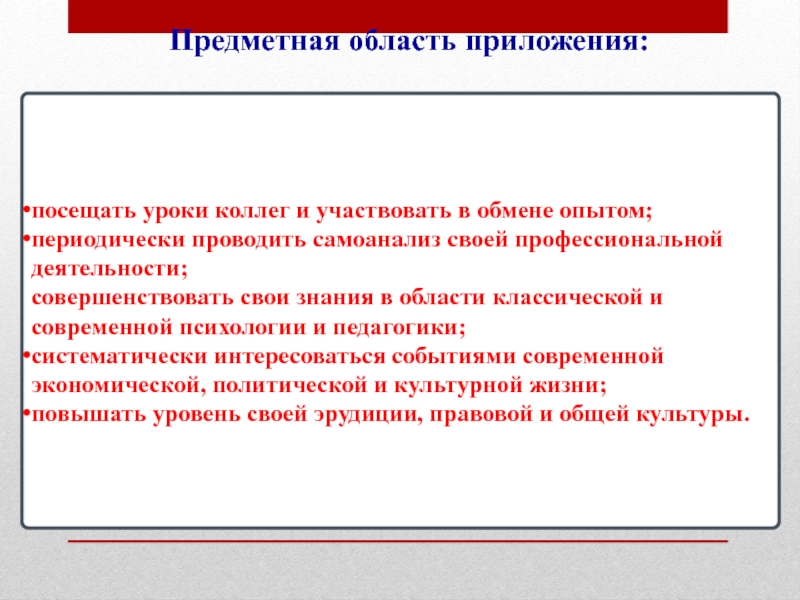 Предметная область приложения:

•посещать уроки коллег и участвовать в обмене опытом;
•периодически проводить самоанализ своей профессиональной деятельности;
совершенствовать свои знания в области классической и современной психологии и педагогики;
•систематически интересоваться событиями современной экономической, политической и культурной жизни;
•повышать уровень своей эрудиции, правовой и общей культуры.